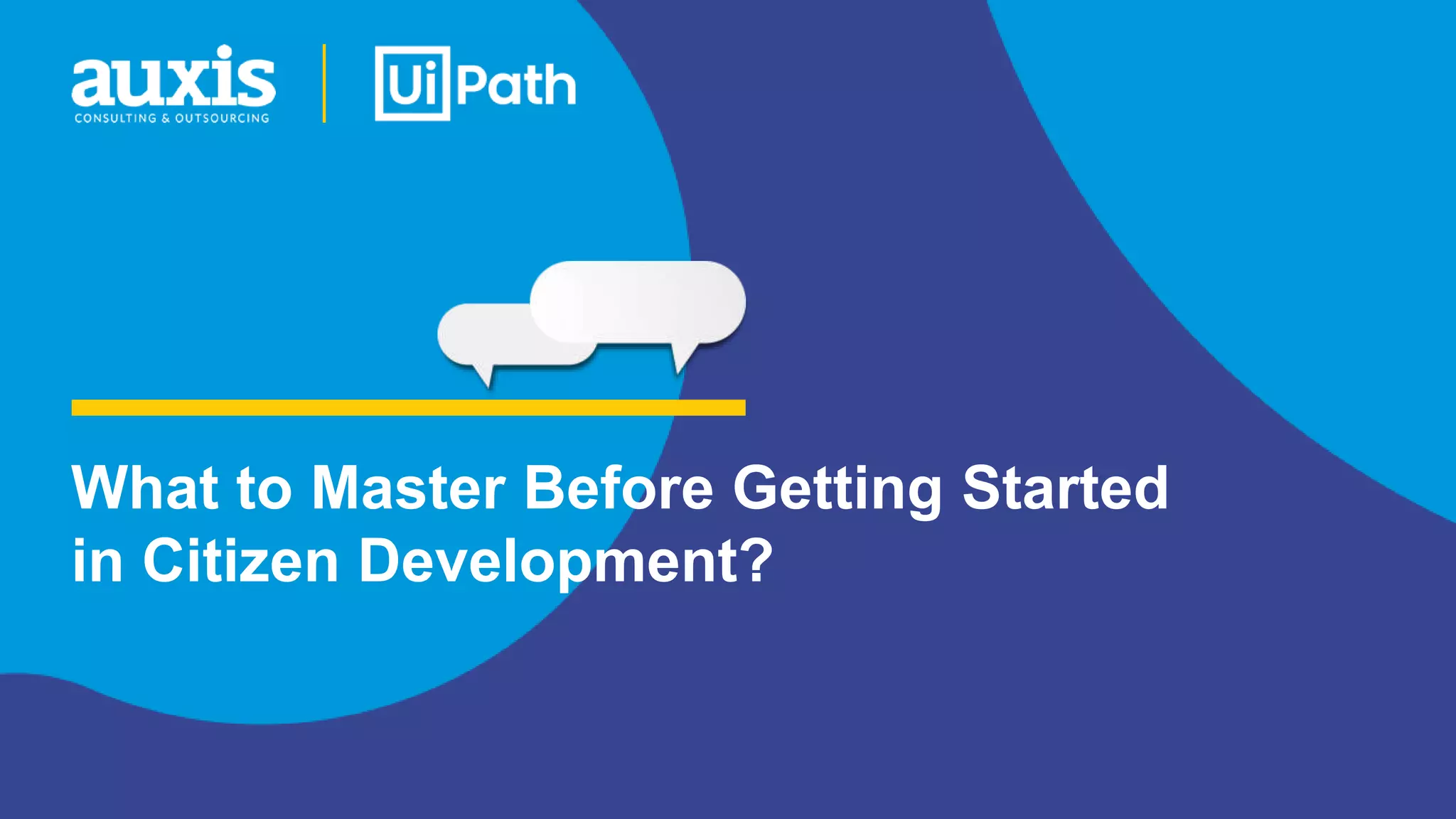 auxis
CONSULTING & OUTSOURCING

UiPath

What to Master Before Getting Started in Citizen Development?